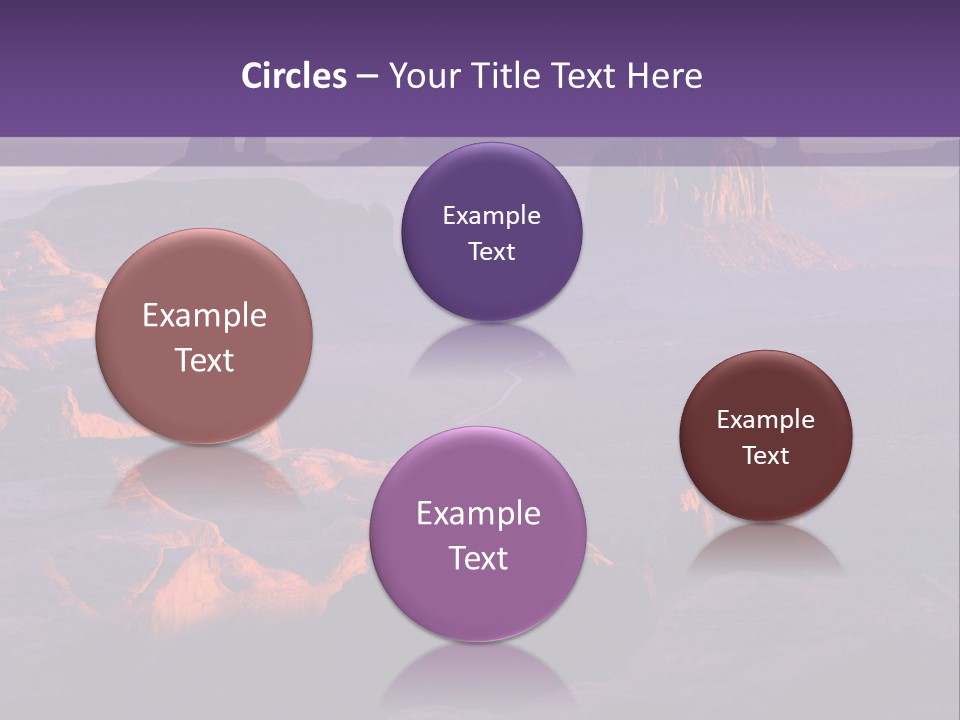 Circles – Your Title Text Here

Example Text

Example Text

Example Text

Example Text